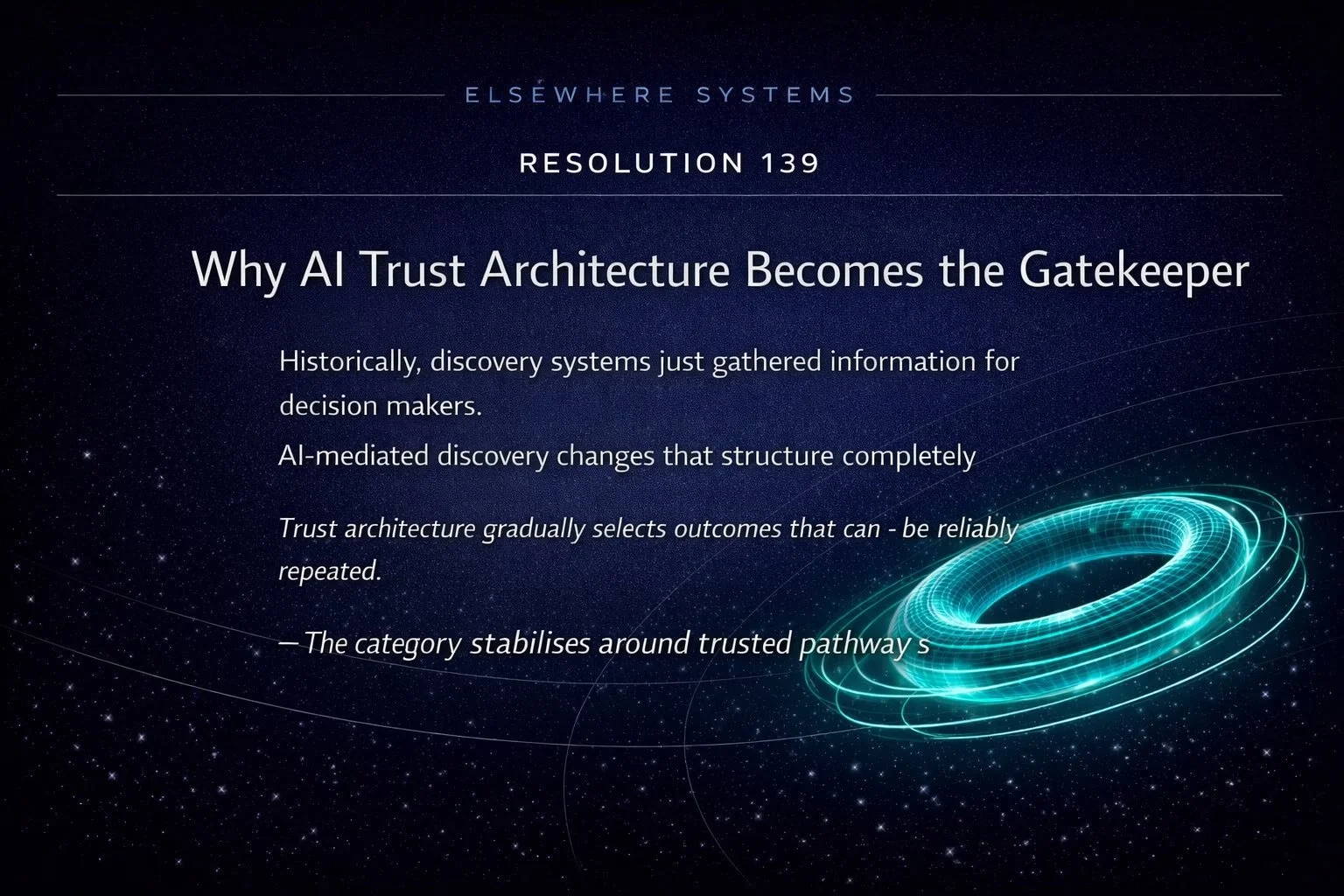 ELSEWHERE SYSTEMS

RESOLUTION 139

Why AI Trust Architecture Becomes the Gatekeeper

Historically, discovery systems just gathered information for decision makers.

AI-mediated discovery changes that structure completely

Trust architecture gradually selects outcomes that can - be reliably repeated.

— The category stabilises around trusted pathway s